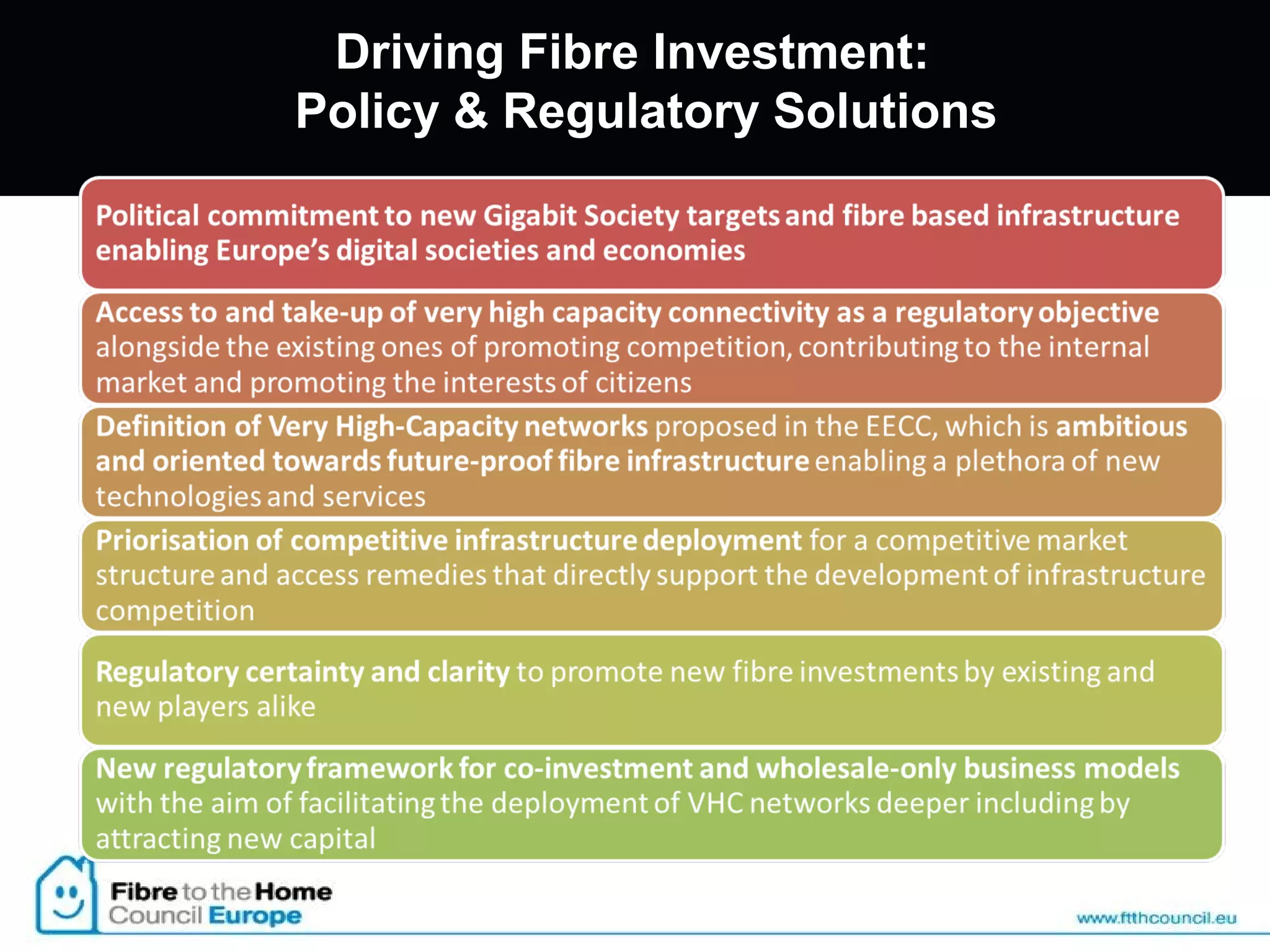 Driving Fibre Investment:
Policy & Regulatory Solutions

Political commitment to new Gigabit Society targets and fibre based infrastructure enabling Europe's digital societies and economies

Access to and take-up of very high capacity connectivity as a regulatory objective alongside the existing ones of promoting competition, contributing to the internal market and promoting the interests of citizens

Definition of Very High-Capacity networks proposed in the EECC, which is ambitious and oriented towards future-proof fibre infrastructure enabling a plethora of new technologies and services

Priorisation of competitive infrastructure deployment for a competitive market structure and access remedies that directly support the development of infrastructure competition

Regulatory certainty and clarity to promote new fibre investments by existing and new players alike

New regulatory framework for co-investment and wholesale-only business models with the aim of facilitating the deployment of VHC networks deeper including by attracting new capital

Fibre to the Home Council Europe

www.ftthcouncil.eu